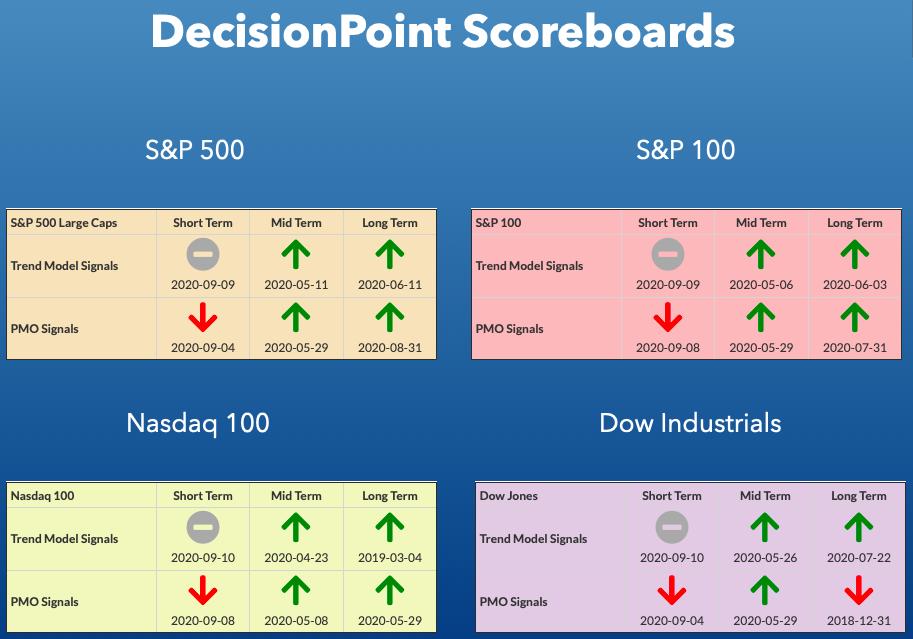 DecisionPoint Scoreboards

S&P 500

| S&P 500 Large Caps | Short Term | Mid Term | Long Term |
|---|---|---|---|
| Trend Model Signals | 2020-09-09 | 2020-05-11 | 2020-06-11 |
| PMO Signals | 2020-09-04 | 2020-05-29 | 2020-08-31 |

S&P 100

| S&P 100 | Short Term | Mid Term | Long Term |
|---|---|---|---|
| Trend Model Signals | 2020-09-09 | 2020-05-06 | 2020-06-03 |
| PMO Signals | 2020-09-08 | 2020-05-29 | 2020-07-31 |

Nasdaq 100

| Nasdaq 100 | Short Term | Mid Term | Long Term |
|---|---|---|---|
| Trend Model Signals | 2020-09-10 | 2020-04-23 | 2019-03-04 |
| PMO Signals | 2020-09-08 | 2020-05-08 | 2020-05-29 |

Dow Industrials

| Dow Jones | Short Term | Mid Term | Long Term |
|---|---|---|---|
| Trend Model Signals | 2020-09-10 | 2020-05-26 | 2020-07-22 |
| PMO Signals | 2020-09-04 | 2020-05-29 | 2018-12-31 |